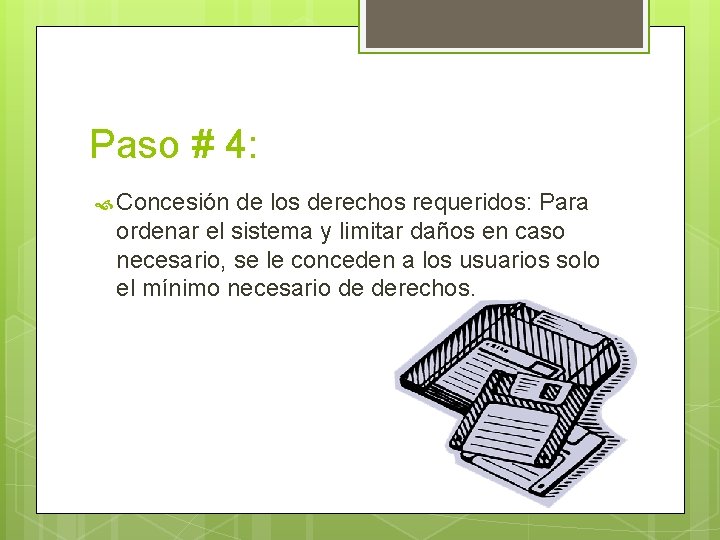 Paso # 4:

Concesión de los derechos requeridos: Para ordenar el sistema y limitar daños en caso necesario, se le conceden a los usuarios solo el mínimo necesario de derechos.